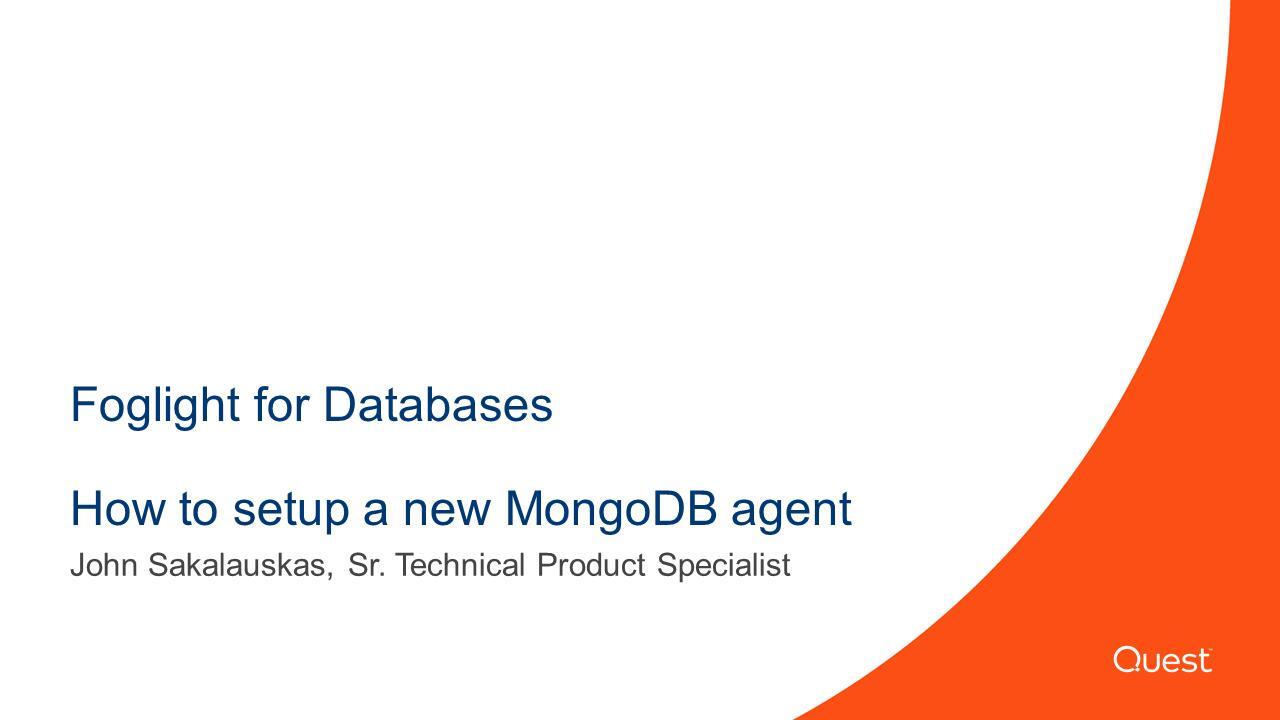 Foglight for Databases

How to setup a new MongoDB agent

John Sakalauskas, Sr. Technical Product Specialist

Quest